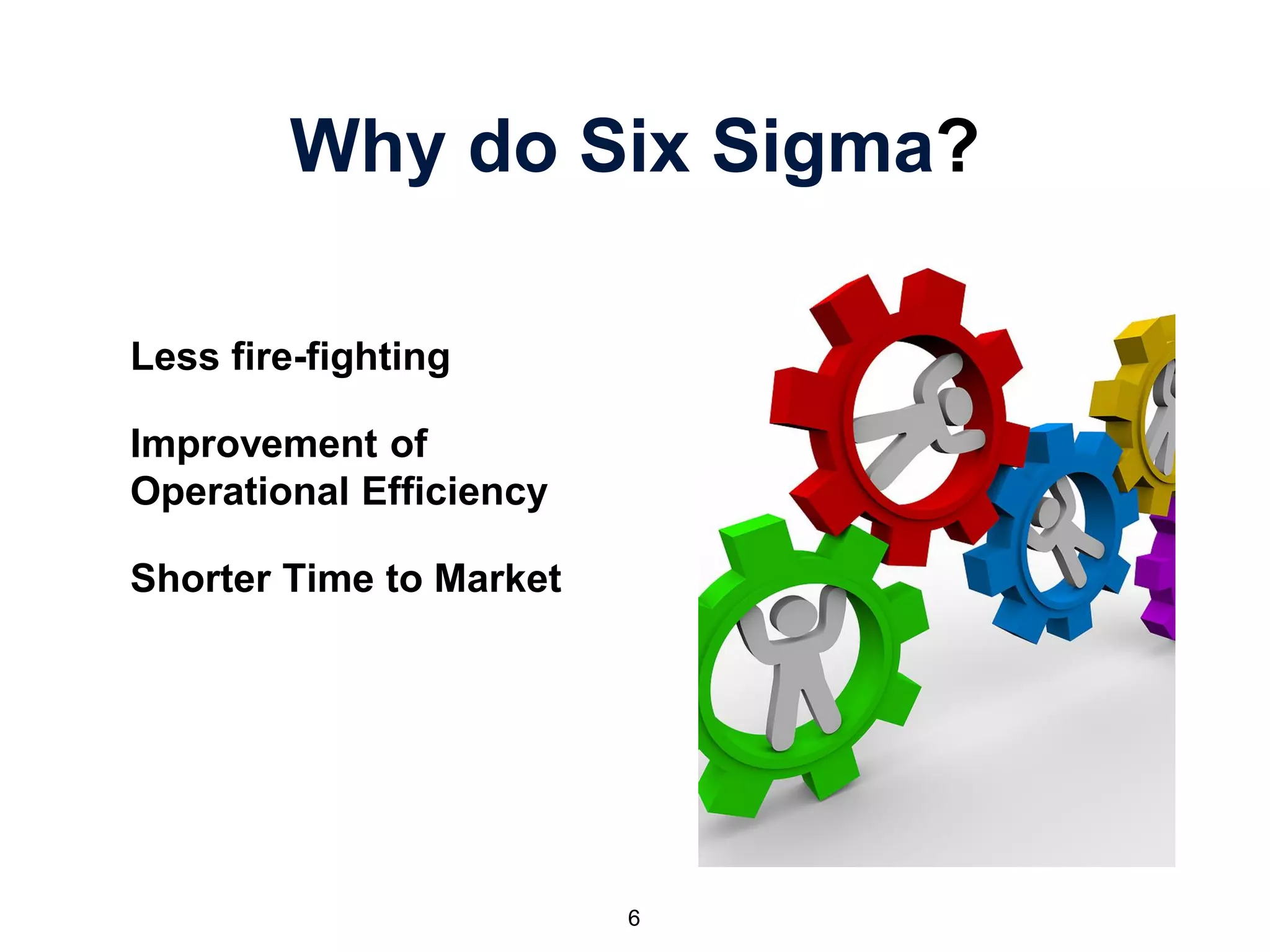 Why do Six Sigma?

Less fire-fighting

Improvement of Operational Efficiency

Shorter Time to Market

6